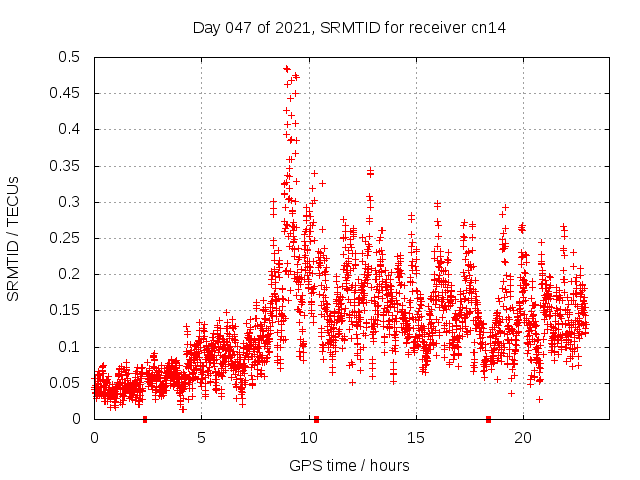 Day 047 of 2021, SRMTID for receiver cn14

SRMTID / TECUs

0.5
0.45
0.4
0.35
0.3
0.25
0.2
0.15
0.1
0.05
0

0
5
10
15
20

GPS time / hours